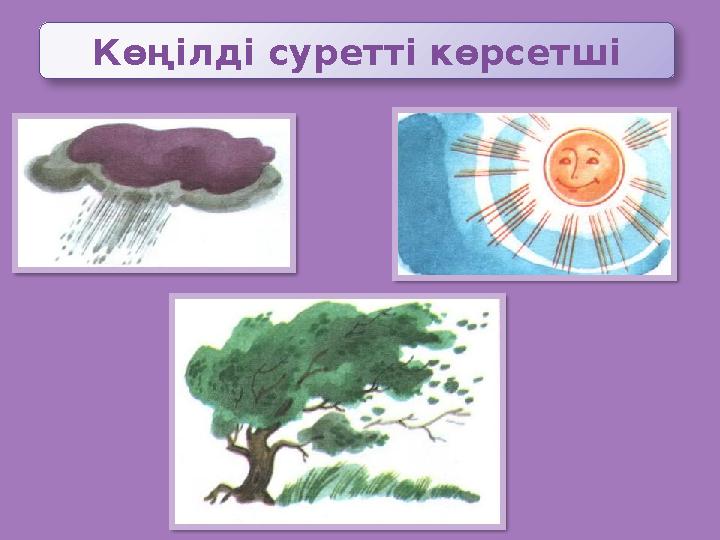 Көңілді суретті көрсетші